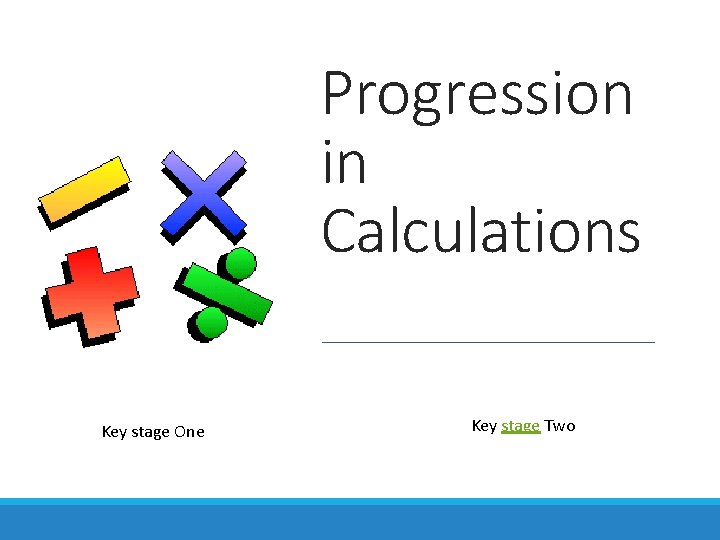 Progression in Calculations

Key stage One

Key stage Two